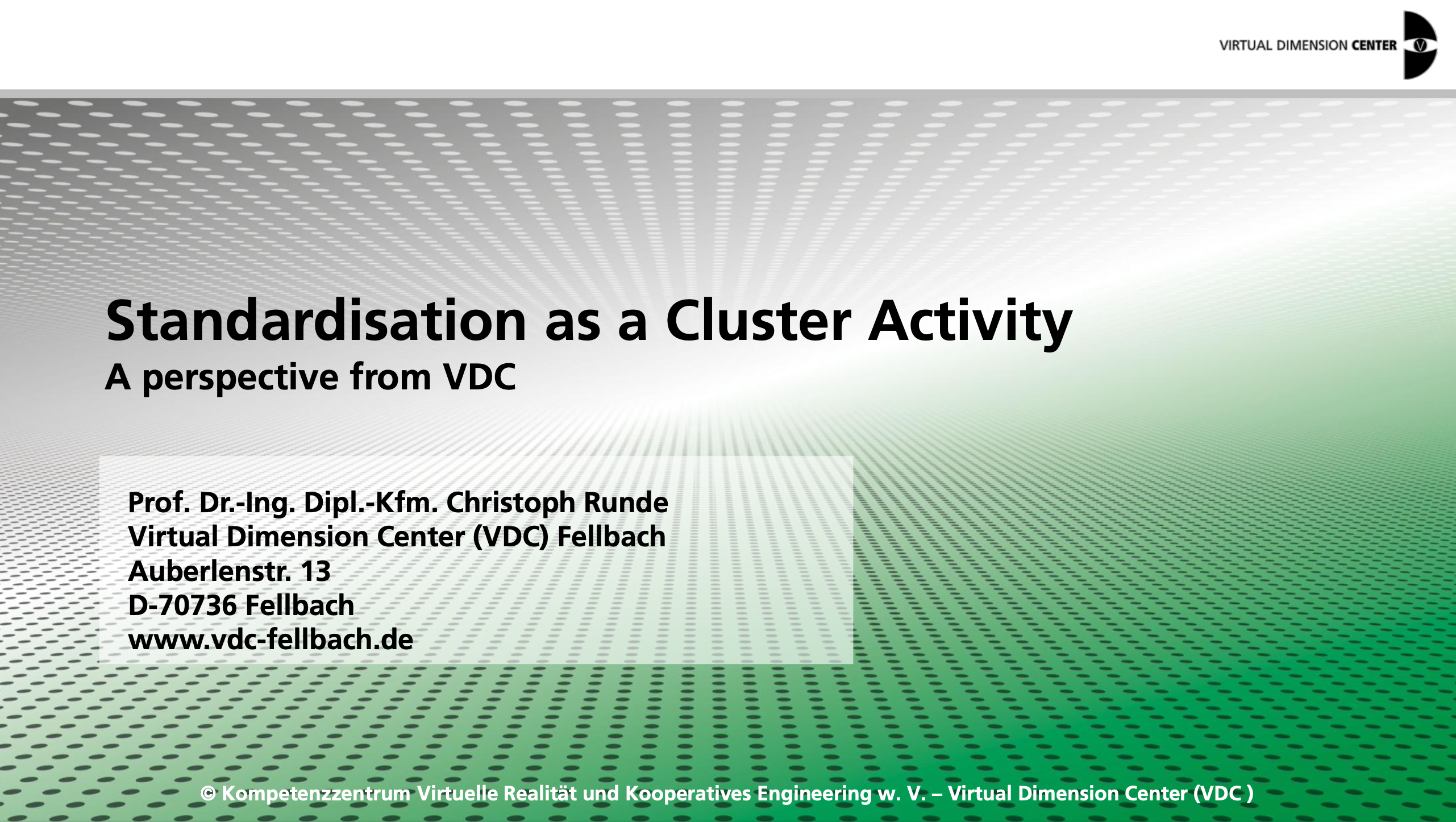 VIRTUAL DIMENSION CENTER

Standardisation as a Cluster Activity
A perspective from VDC

Prof. Dr.-Ing. Dipl.-Kfm. Christoph Runde
Virtual Dimension Center (VDC) Fellbach
Auberlenstr. 13
D-70736 Fellbach
www.vdc-fellbach.de

© Kompetenzzentrum Virtuelle Realität und Kooperatives Engineering w. V. – Virtual Dimension Center (VDC )